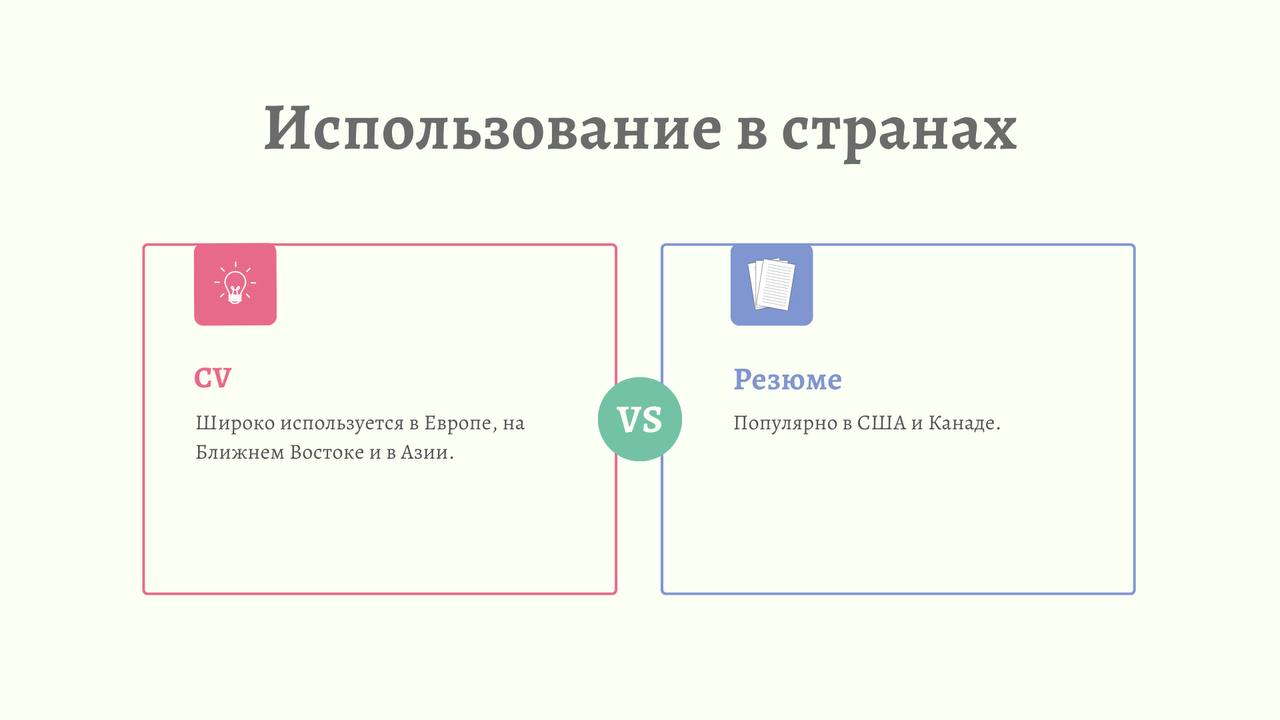 Использование в странах

CV

Широко используется в Европе, на Ближнем Востоке и в Азии.

VS

Резюме

Популярно в США и Канаде.